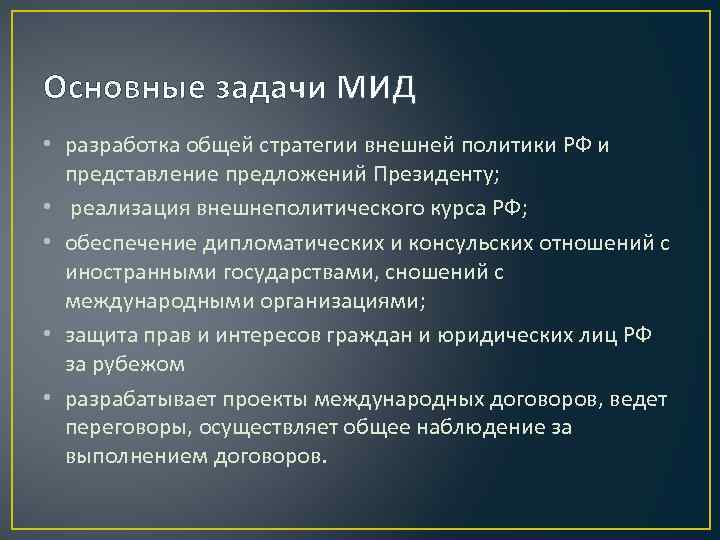 Основные задачи МИД

• разработка общей стратегии внешней политики РФ и представление предложений Президенту;
• реализация внешнеполитического курса РФ;
• обеспечение дипломатических и консульских отношений с иностранными государствами, сношений с международными организациями;
• защита прав и интересов граждан и юридических лиц РФ за рубежом
• разрабатывает проекты международных договоров, ведет переговоры, осуществляет общее наблюдение за выполнением договоров.